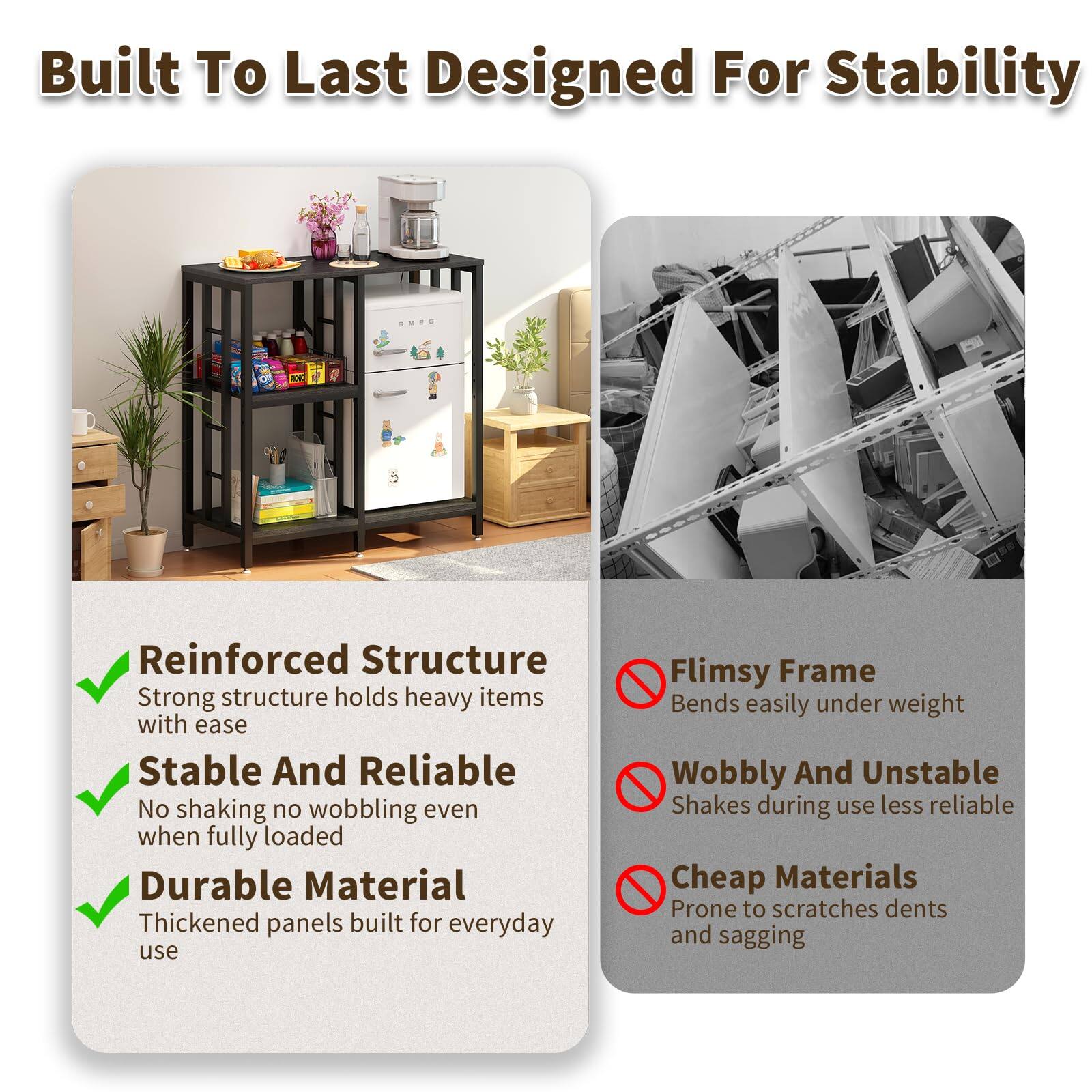 Built To Last Designed For Stability

SMEG

Reinforced Structure
Strong structure holds heavy items with ease

Stable And Reliable
No shaking no wobbling even when fully loaded

Durable Material
Thickened panels built for everyday use

Flimsy Frame
Bends easily under weight

Wobbly And Unstable
Shakes during use less reliable

Cheap Materials
Prone to scratches dents and sagging